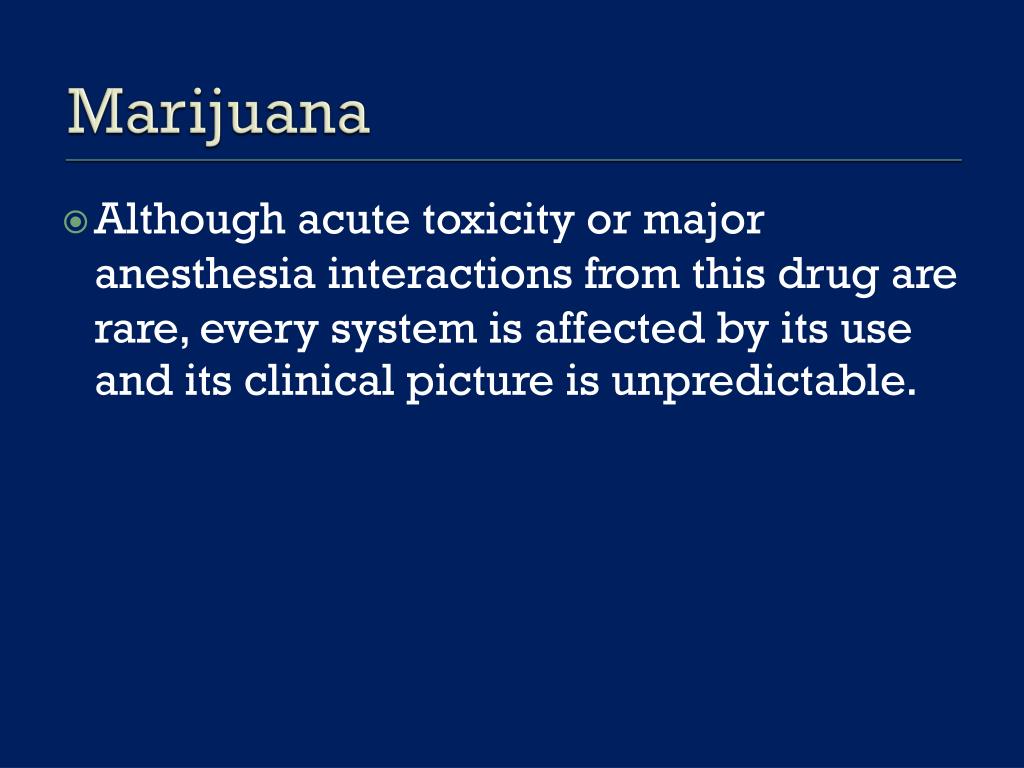 Marijuana

Although acute toxicity or major anesthesia interactions from this drug are rare, every system is affected by its use and its clinical picture is unpredictable.